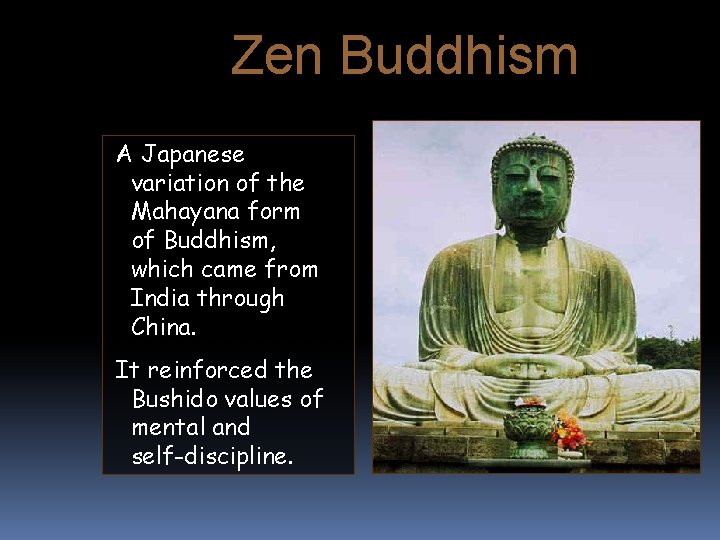 Zen Buddhism

A Japanese variation of the Mahayana form of Buddhism, which came from India through China.

It reinforced the Bushido values of mental and self-discipline.